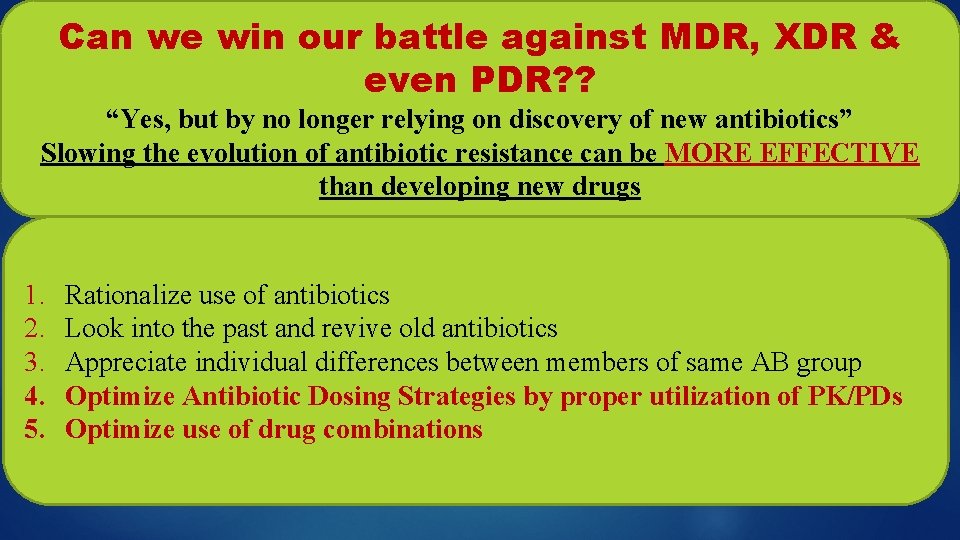 Can we win our battle against MDR, XDR & even PDR??

“Yes, but by no longer relying on discovery of new antibiotics”

Slowing the evolution of antibiotic resistance can be MORE EFFECTIVE than developing new drugs

1. Rationalize use of antibiotics
2. Look into the past and revive old antibiotics
3. Appreciate individual differences between members of same AB group
4. Optimize Antibiotic Dosing Strategies by proper utilization of PK/PDs
5. Optimize use of drug combinations